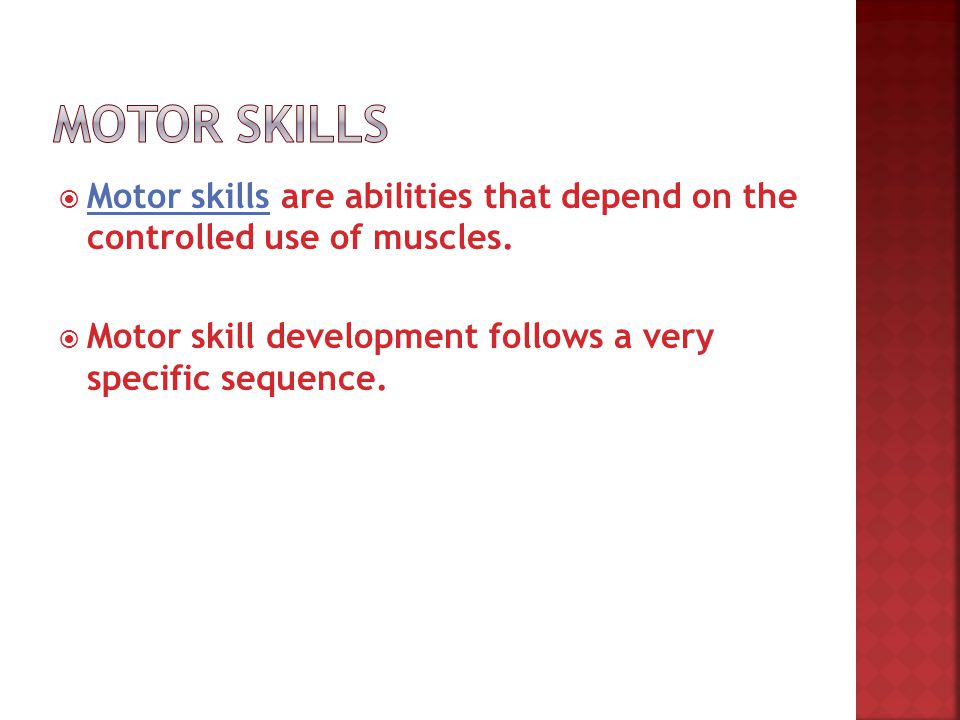 MOTOR SKILLS

Motor skills are abilities that depend on the controlled use of muscles.

Motor skill development follows a very specific sequence.